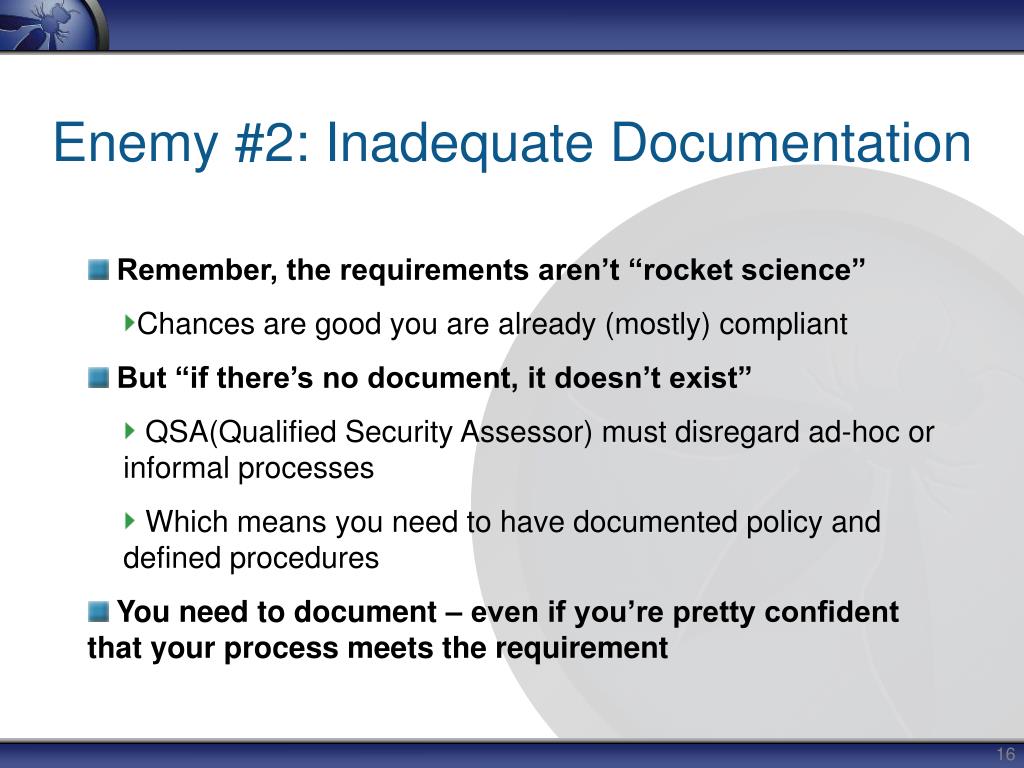 Enemy #2: Inadequate Documentation

Remember, the requirements aren’t “rocket science”

Chances are good you are already (mostly) compliant

But “if there’s no document, it doesn’t exist”

QSA(Qualified Security Assessor) must disregard ad-hoc or informal processes

Which means you need to have documented policy and defined procedures

You need to document – even if you’re pretty confident that your process meets the requirement

16